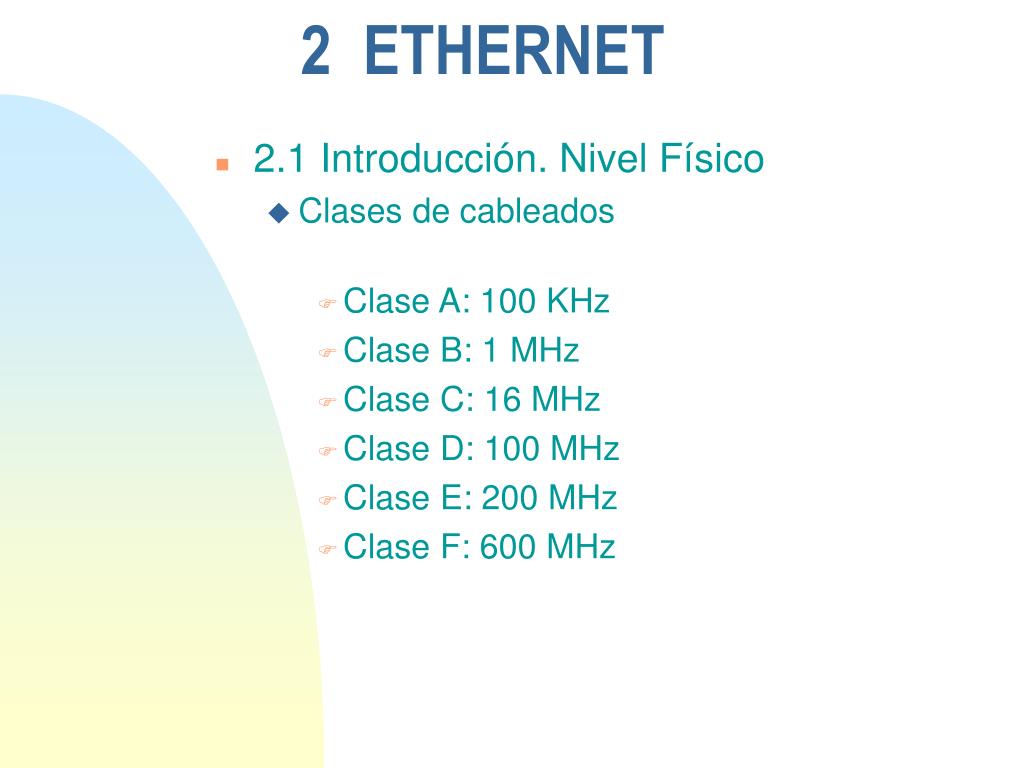 2 ETHERNET

2.1 Introducción. Nivel Físico

Clases de cableados

Clase A: 100 KHz
Clase B: 1 MHz
Clase C: 16 MHz
Clase D: 100 MHz
Clase E: 200 MHz
Clase F: 600 MHz